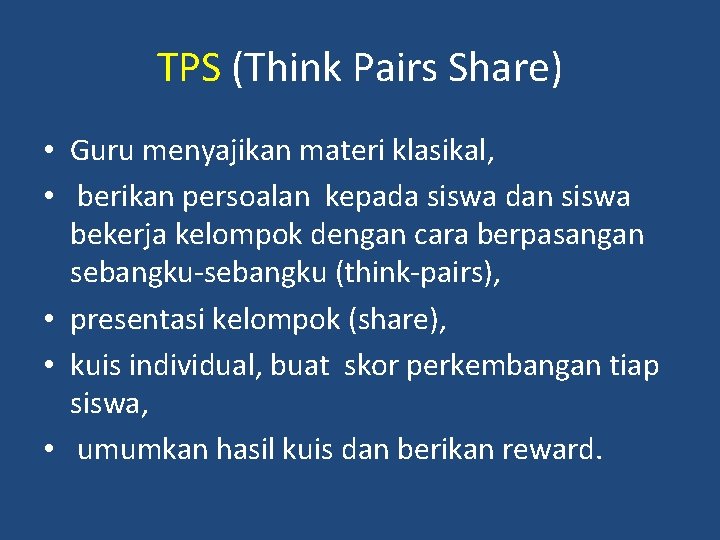 TPS (Think Pairs Share)

• Guru menyajikan materi klasikal,
• berikan persoalan kepada siswa dan siswa bekerja kelompok dengan cara berpasangan sebangku-sebangku (think-pairs),
• presentasi kelompok (share),
• kuis individual, buat skor perkembangan tiap siswa,
• umumkan hasil kuis dan berikan reward.